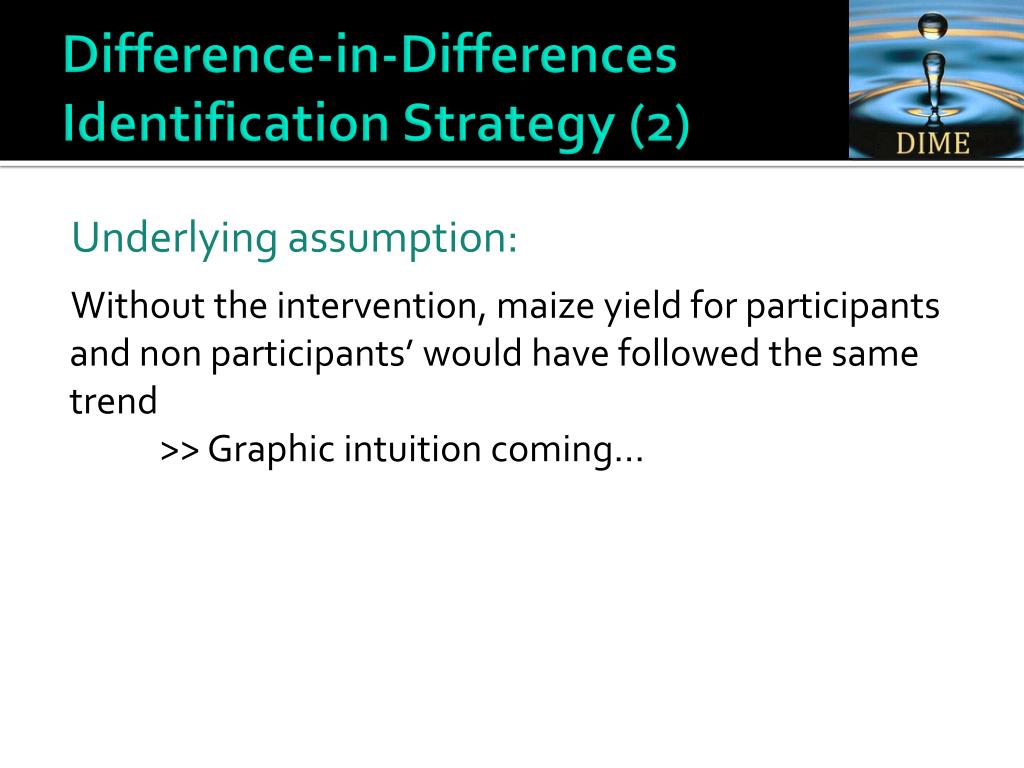 Difference-in-Differences Identification Strategy (2)

DIME

Underlying assumption:

Without the intervention, maize yield for participants and non participants’ would have followed the same trend

>> Graphic intuition coming…